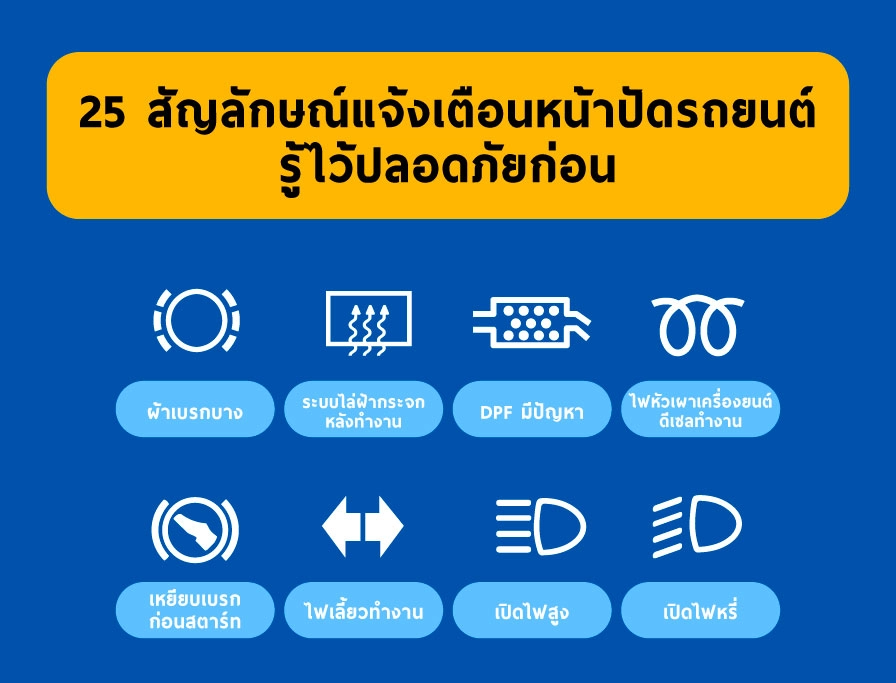 25 สัญลักษณ์แจ้งเตือนหน้าปัดรถยนต์ รู้ไว้ปลอดภัยก่อน

ผ้าเบรกบาง

ระบบไล่ฝ้ากระจกหลังทำงาน

DPF มีปัญหา

ไฟหัวเผาเครื่องยนต์ดีเซลทำงาน

เหยียบเบรกก่อนสตาร์ท

ไฟเลี้ยวทำงาน

เปิดไฟสูง

เปิดไฟหรี่